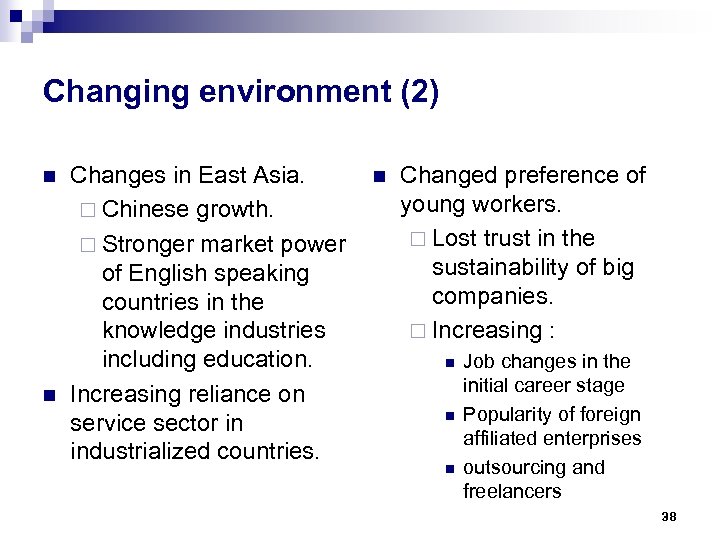 Changing environment (2)

- Changes in East Asia.
  - Chinese growth.
  - Stronger market power of English speaking countries in the knowledge industries including education.
- Increasing reliance on service sector in industrialized countries.

- Changed preference of young workers.
  - Lost trust in the sustainability of big companies.
  - Increasing :
    - Job changes in the initial career stage
    - Popularity of foreign affiliated enterprises
    - outsourcing and freelancers

38